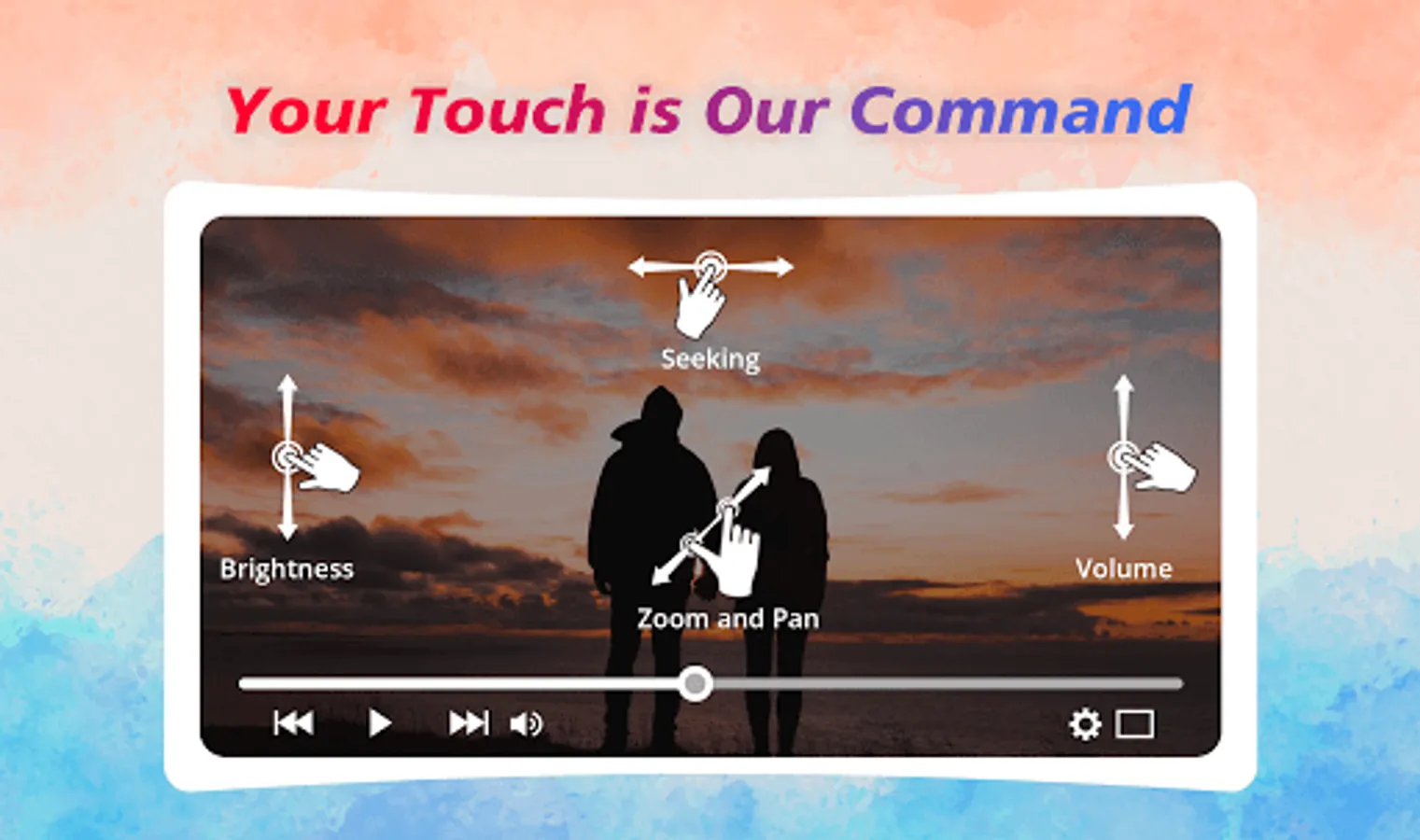 Your Touch is Our Command

Seeking

Brightness

Volume

Zoom and Pan